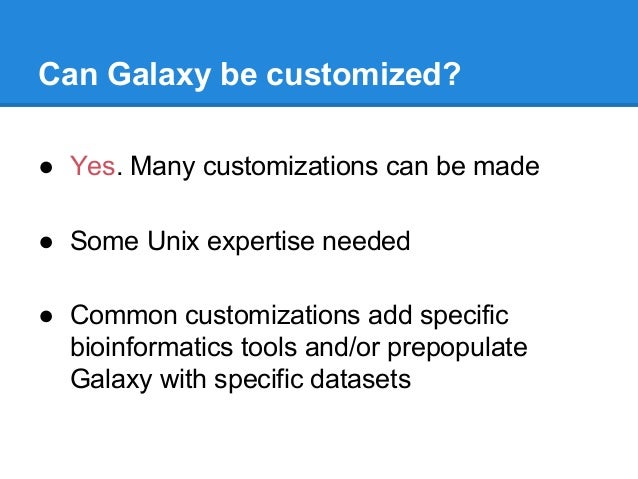 Can Galaxy be customized?

● Yes. Many customizations can be made

● Some Unix expertise needed

● Common customizations add specific bioinformatics tools and/or prepopulate Galaxy with specific datasets